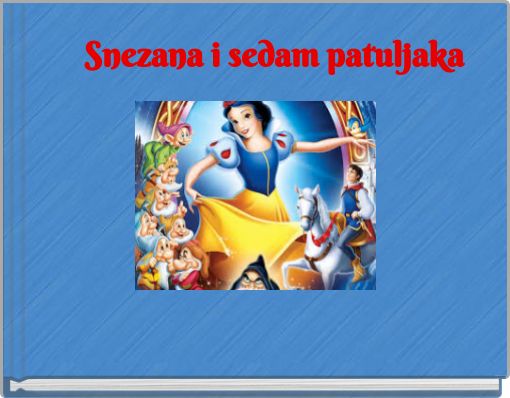 Snezana i sedam patuljaka